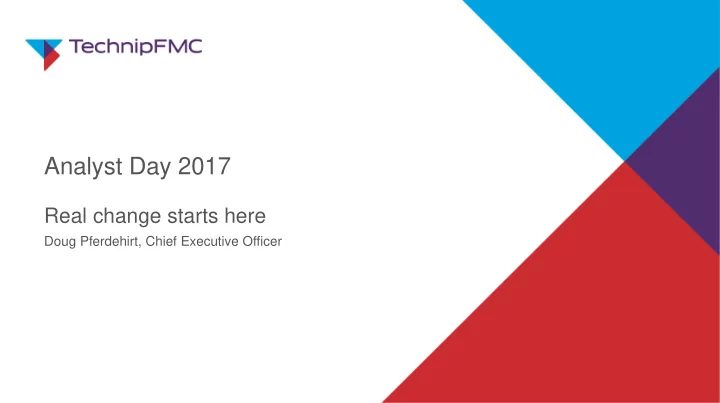 TechnipFMC

Analyst Day 2017

Real change starts here

Doug Pferdehirt, Chief Executive Officer